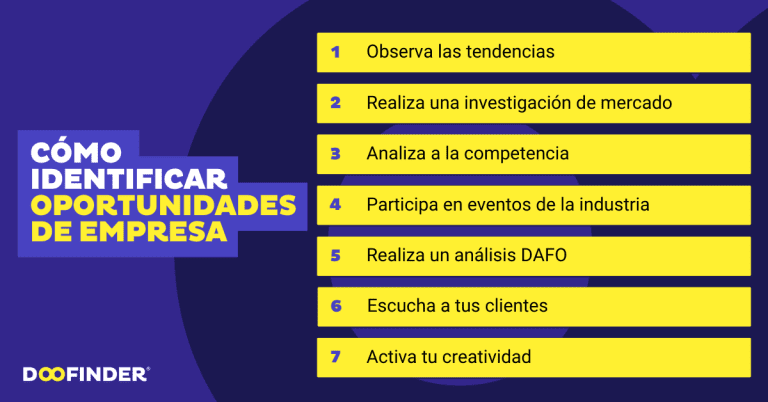 CÓMO IDENTIFICAR OPORTUNIDADES DE EMPRESA

1 Observa las tendencias
2 Realiza una investigación de mercado
3 Analiza a la competencia
4 Participa en eventos de la industria
5 Realiza un análisis DAFO
6 Escucha a tus clientes
7 Activa tu creatividad

DOOFINDER®